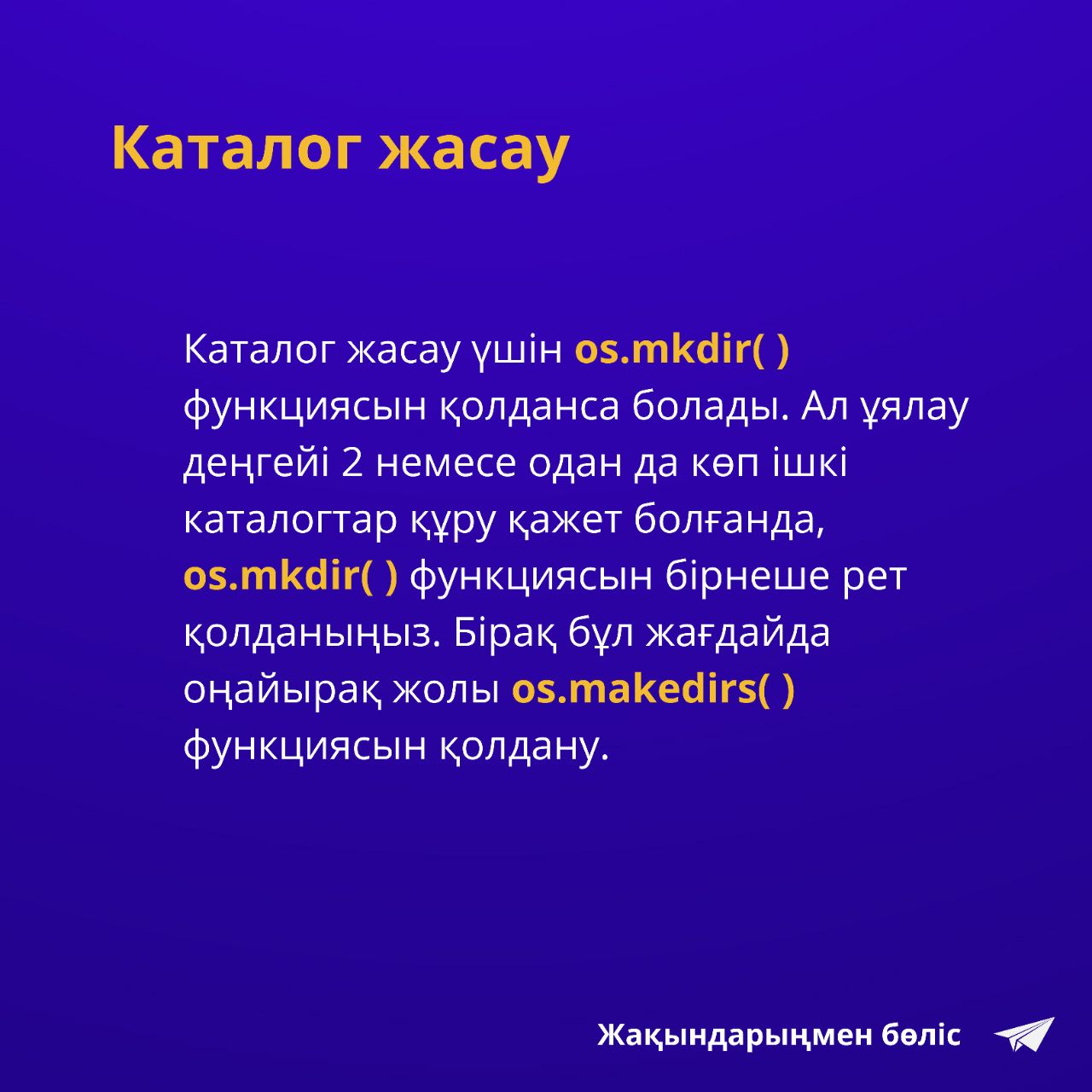 Каталог жасау

Каталог жасау үшін os.mkdir( ) функциясын қолданса болады. Ал ұялау деңгейі 2 немесе одан да көп ішкі каталогтар құру қажет болғанда, os.mkdir( ) функциясын бірнеше рет қолданыңыз. Бірақ бұл жағдайда оңайырақ жолы os.makedirs( ) функциясын қолдану.

Жақындарыңмен бөліс